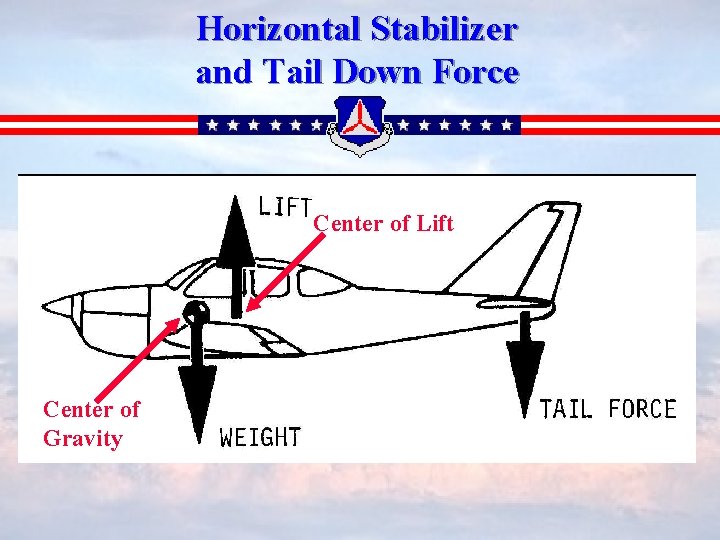 Horizontal Stabilizer and Tail Down Force

LIFT

Center of Lift

Center of Gravity

WEIGHT

TAIL FORCE